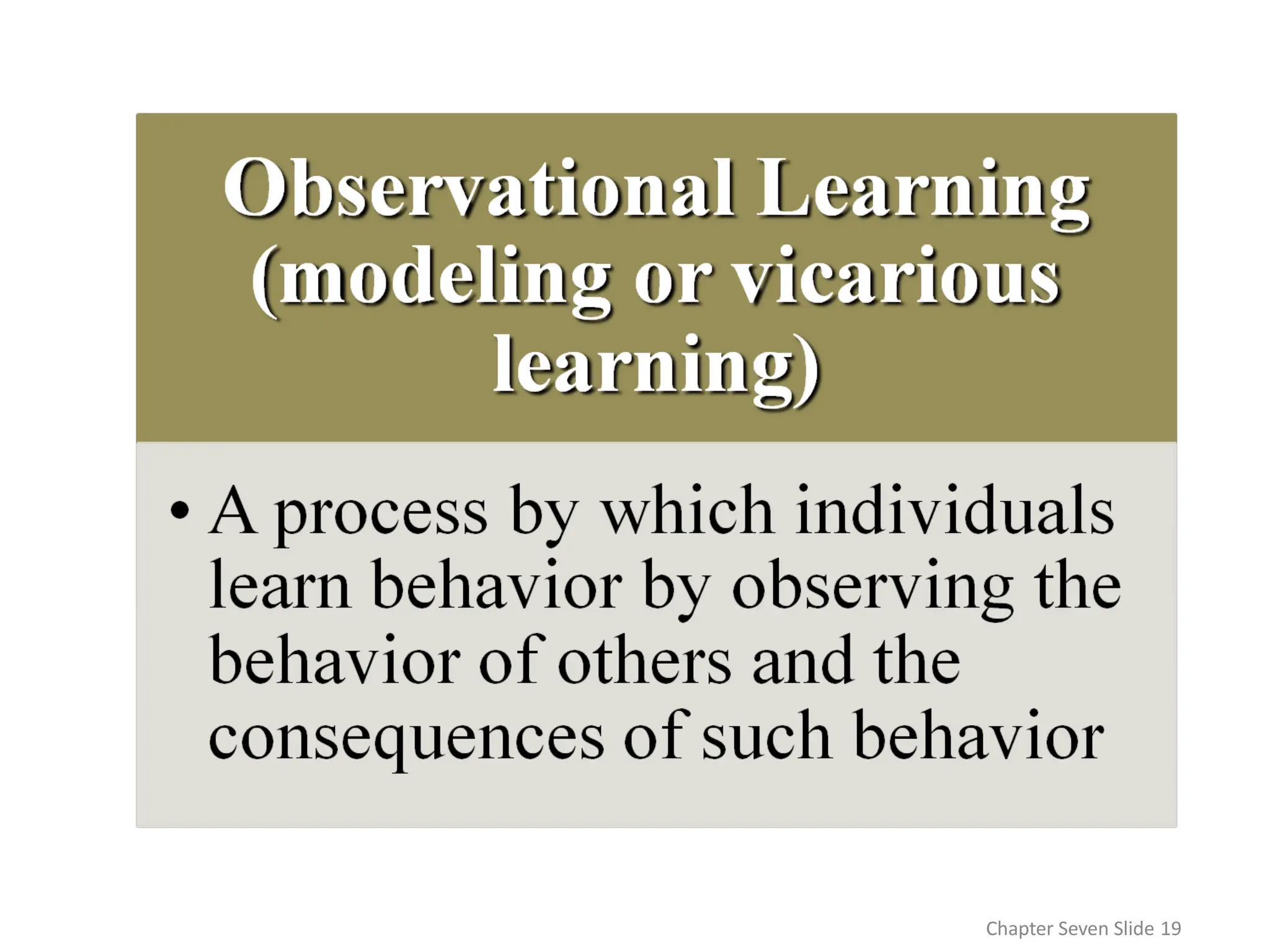 Observational Learning (modeling or vicarious learning)

• A process by which individuals learn behavior by observing the behavior of others and the consequences of such behavior

Chapter Seven Slide 19